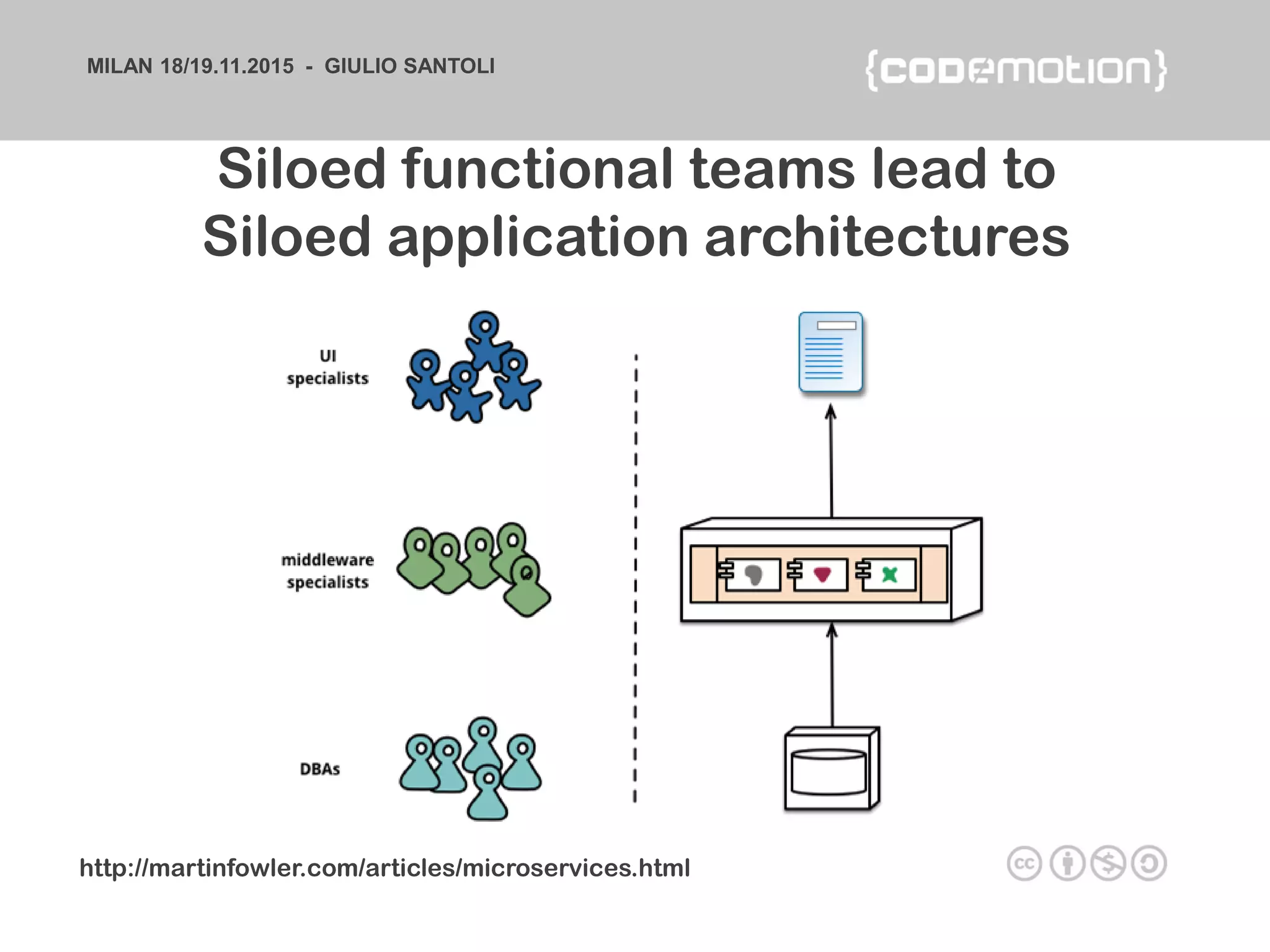 MILAN 18/19.11.2015 - GIULIO SANTOLI

{codemotion}

Siloed functional teams lead to Siloed application architectures

UI specialists

middleware specialists

DBAs

http://martinfowler.com/articles/microservices.html

cc